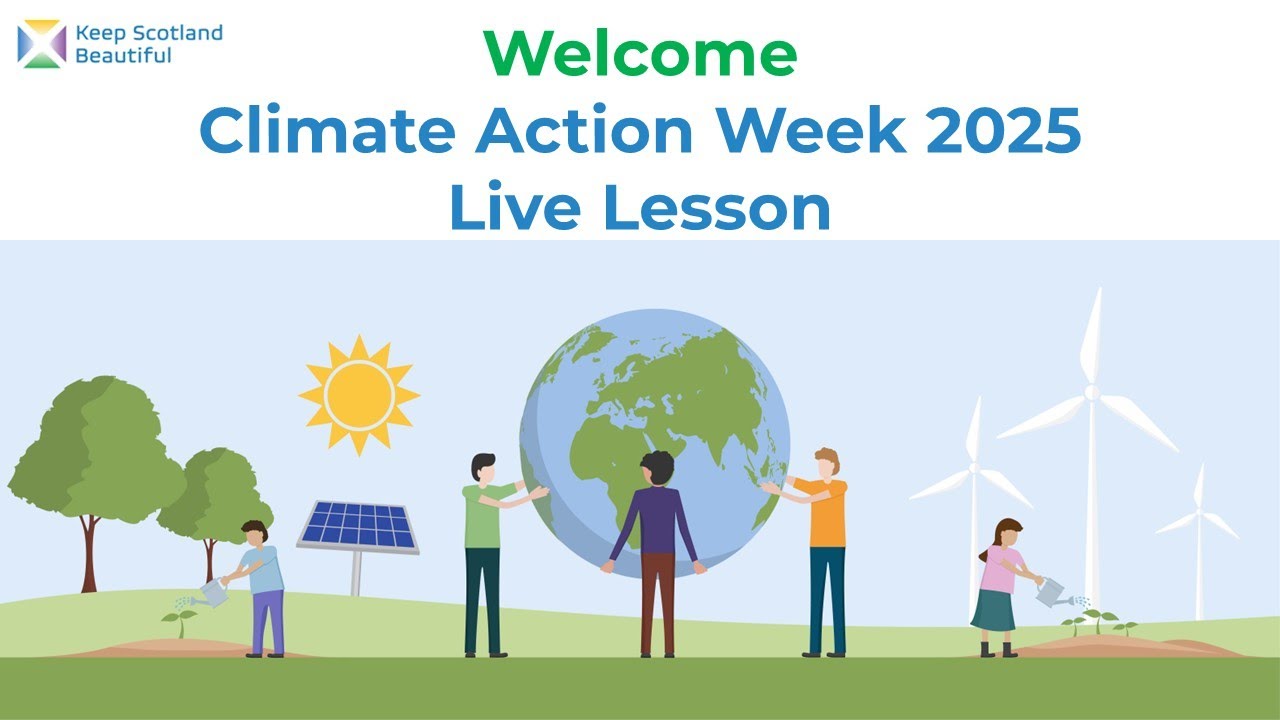 Keep Scotland Beautiful

Welcome
Climate Action Week 2025
Live Lesson